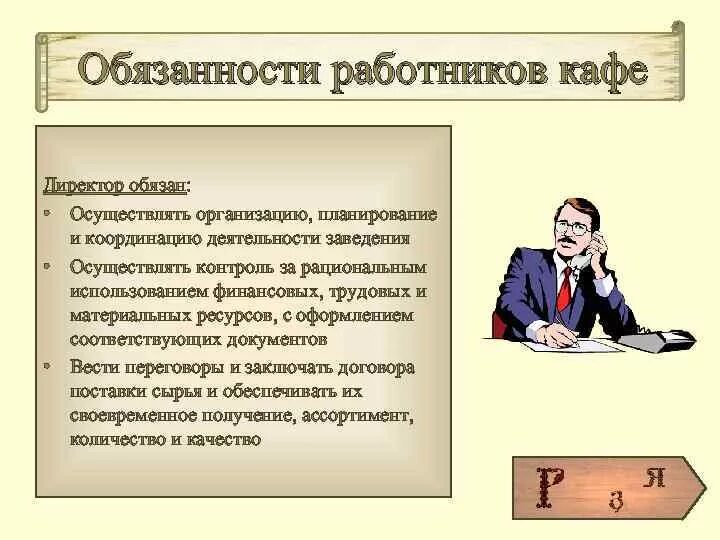 Обязанности работников кафе

Директор обязан:

• Осуществлять организацию, планирование и координацию деятельности заведения
• Осуществлять контроль за рациональным использованием финансовых, трудовых и материальных ресурсов, с оформлением соответствующих документов
• Вести переговоры и заключать договора поставки сырья и обеспечивать их своевременное получение, ассортимент, количество и качество

Р з я